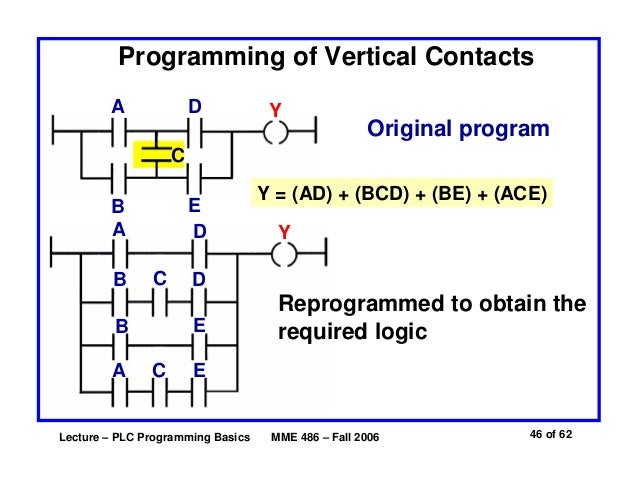 Programming of Vertical Contacts

A
D
Y
C
B
E

Original program

Y = (AD) + (BCD) + (BE) + (ACE)

A
D
Y
B
C
D
B
E
A
C
E

Reprogrammed to obtain the required logic

Lecture – PLC Programming Basics MME 486 – Fall 2006

46 of 62